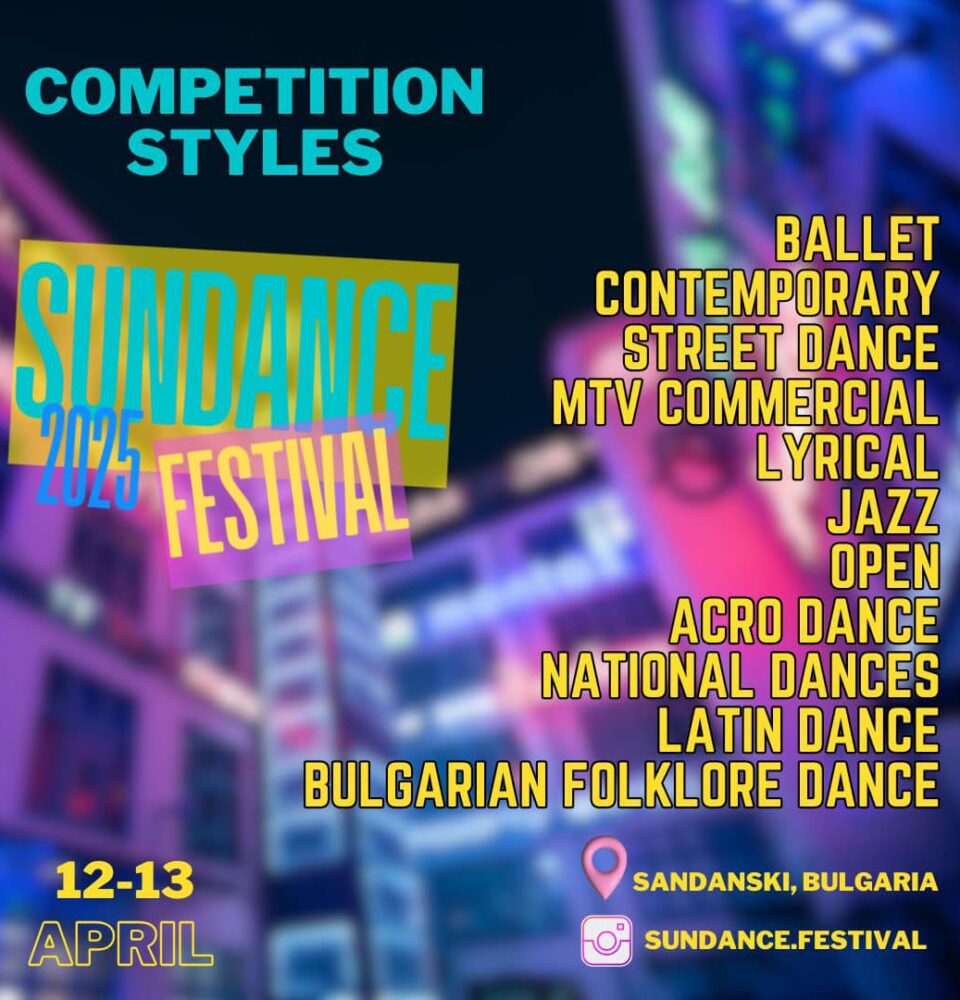 COMPETITION STYLES

SUNDANCE
2025
FESTIVAL

BALLET
CONTEMPORARY
STREET DANCE
MTV COMMERCIAL
LYRICAL
JAZZ
OPEN
ACRO DANCE
NATIONAL DANCES
LATIN DANCE
BULGARIAN FOLKLORE DANCE

12-13
APRIL

SANDANSKI, BULGARIA
SUNDANCE.FESTIVAL